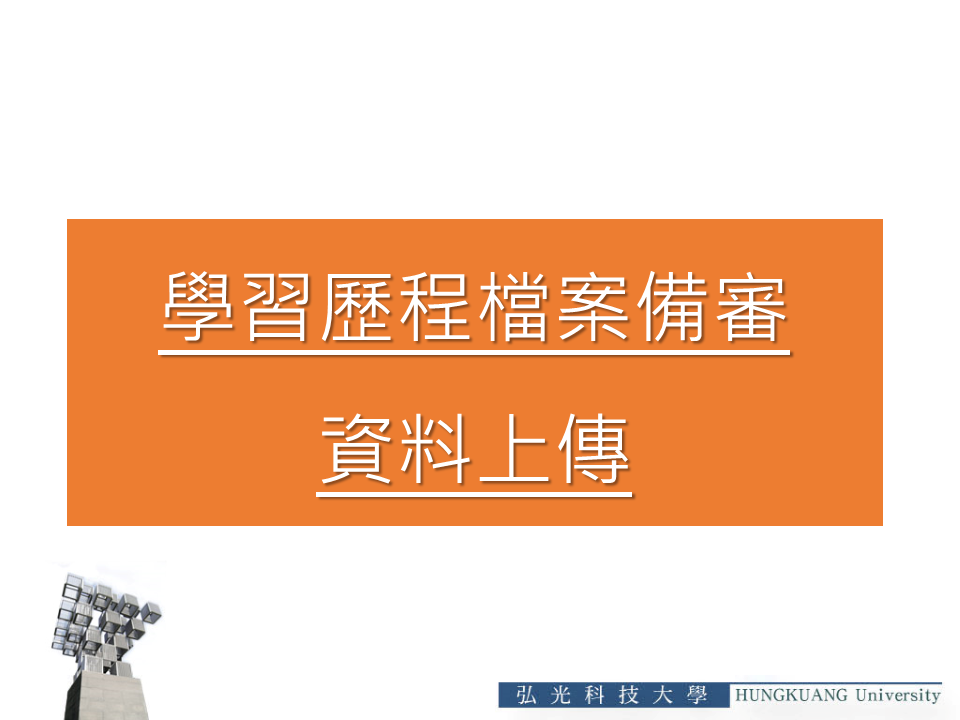 學習歷程檔案備審

資料上傳

弘光科技大學 HUNGKUANG University